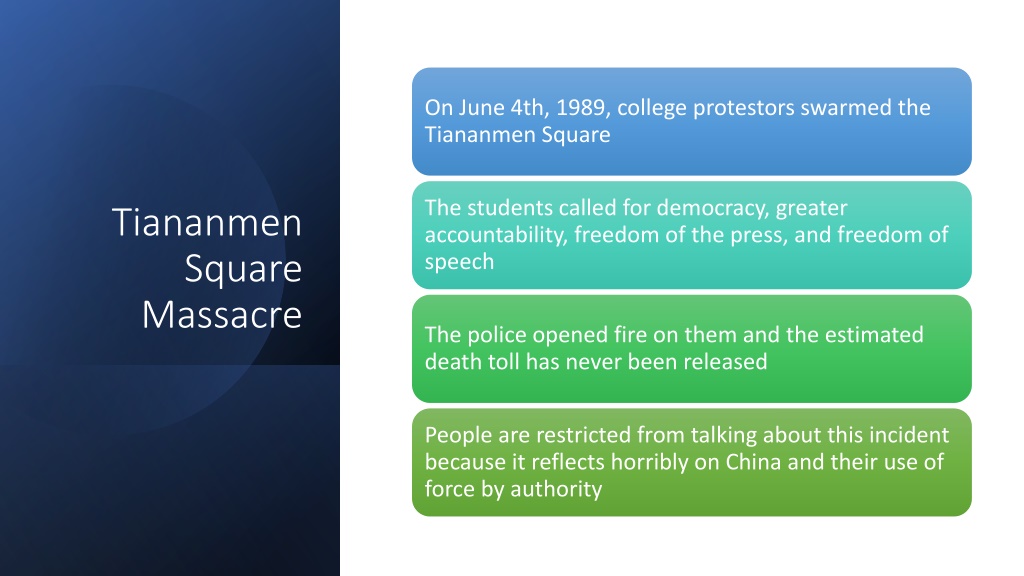 Tiananmen Square Massacre

On June 4th, 1989, college protestors swarmed the Tiananmen Square

The students called for democracy, greater accountability, freedom of the press, and freedom of speech

The police opened fire on them and the estimated death toll has never been released

People are restricted from talking about this incident because it reflects horribly on China and their use of force by authority